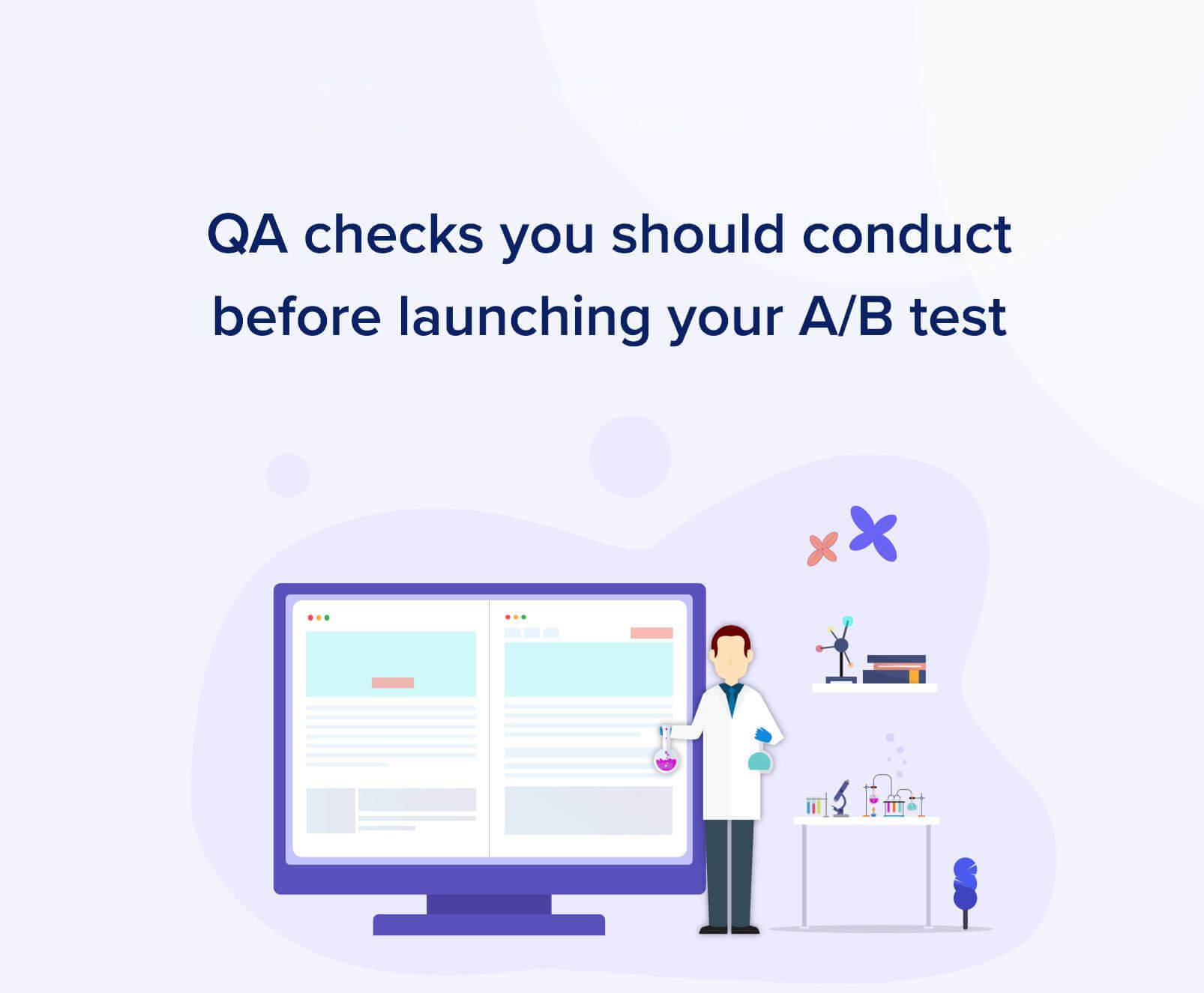 QA checks you should conduct before launching your A/B test